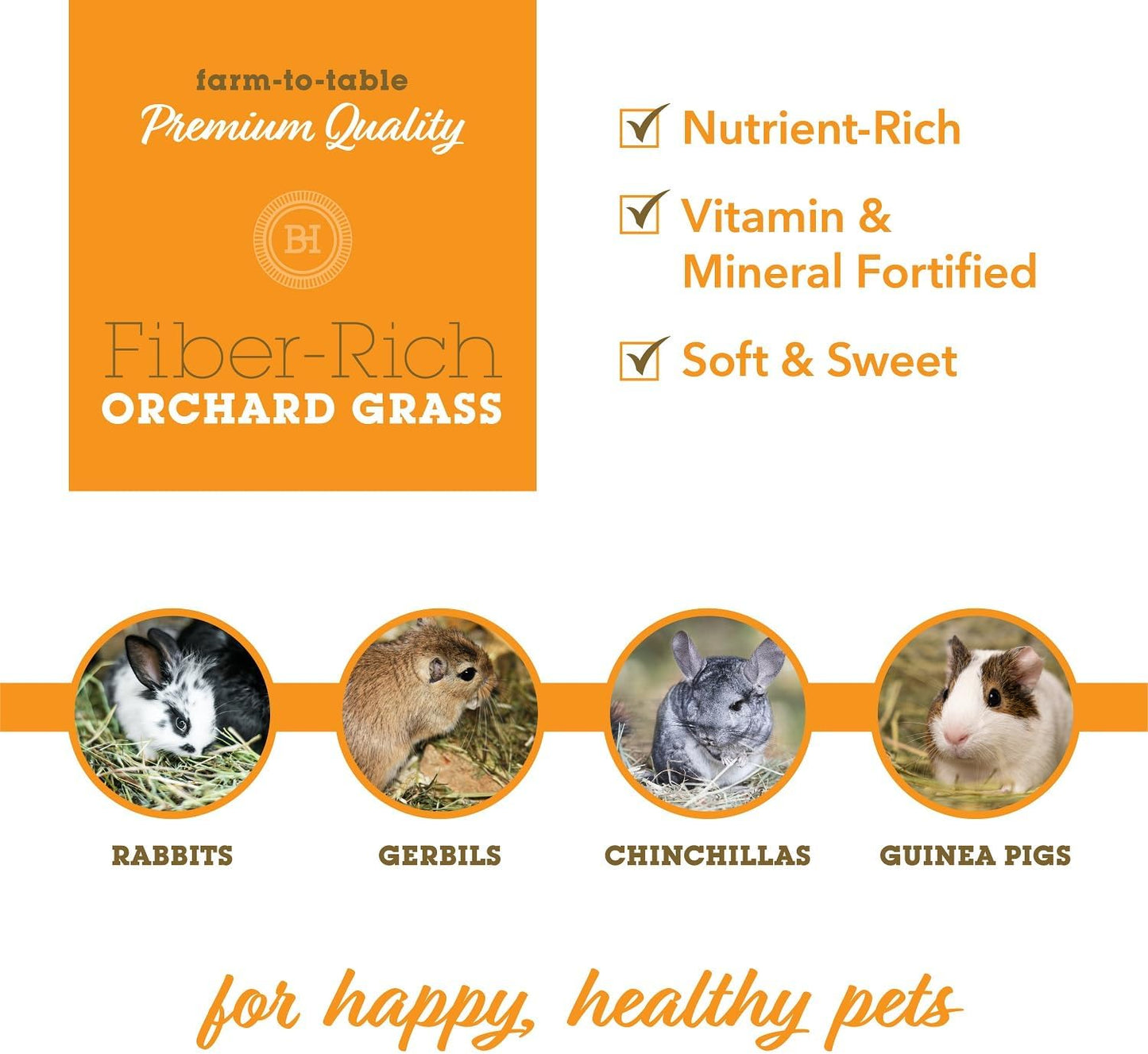 farm-to-table
Premium Quality

BH

Fiber-Rich
ORCHARD GRASS

Nutrient-Rich

Vitamin & Mineral Fortified

Soft & Sweet

RABBITS

GERBILS

CHINCHILLAS

GUINEA PIGS

for happy, healthy pets